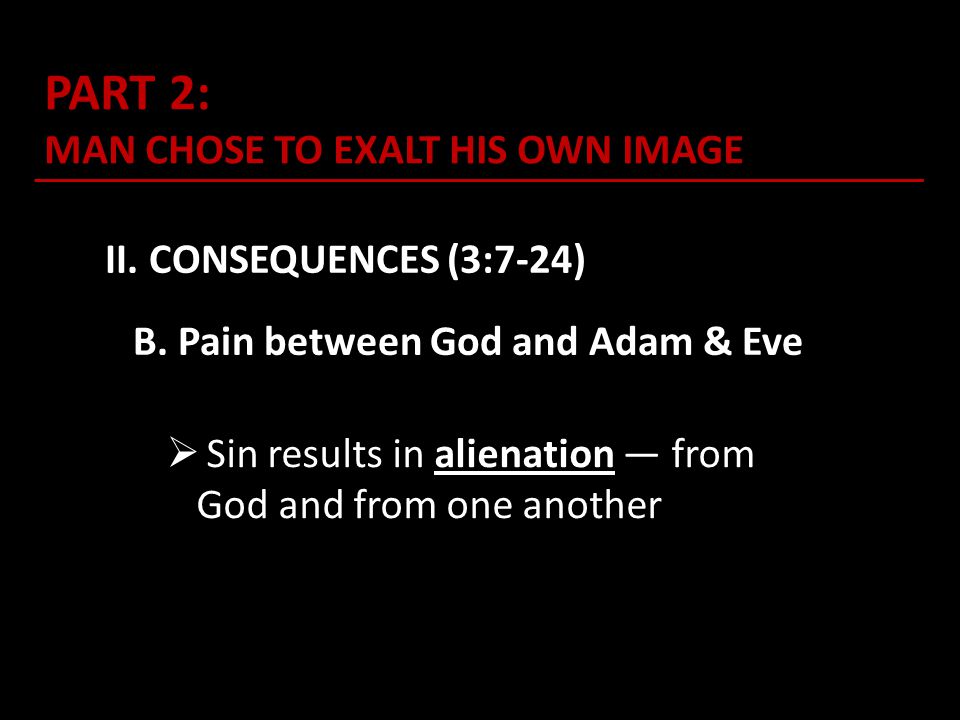 PART 2:
MAN CHOSE TO EXALT HIS OWN IMAGE

II. CONSEQUENCES (3:7-24)

B. Pain between God and Adam & Eve

➢ Sin results in alienation — from God and from one another